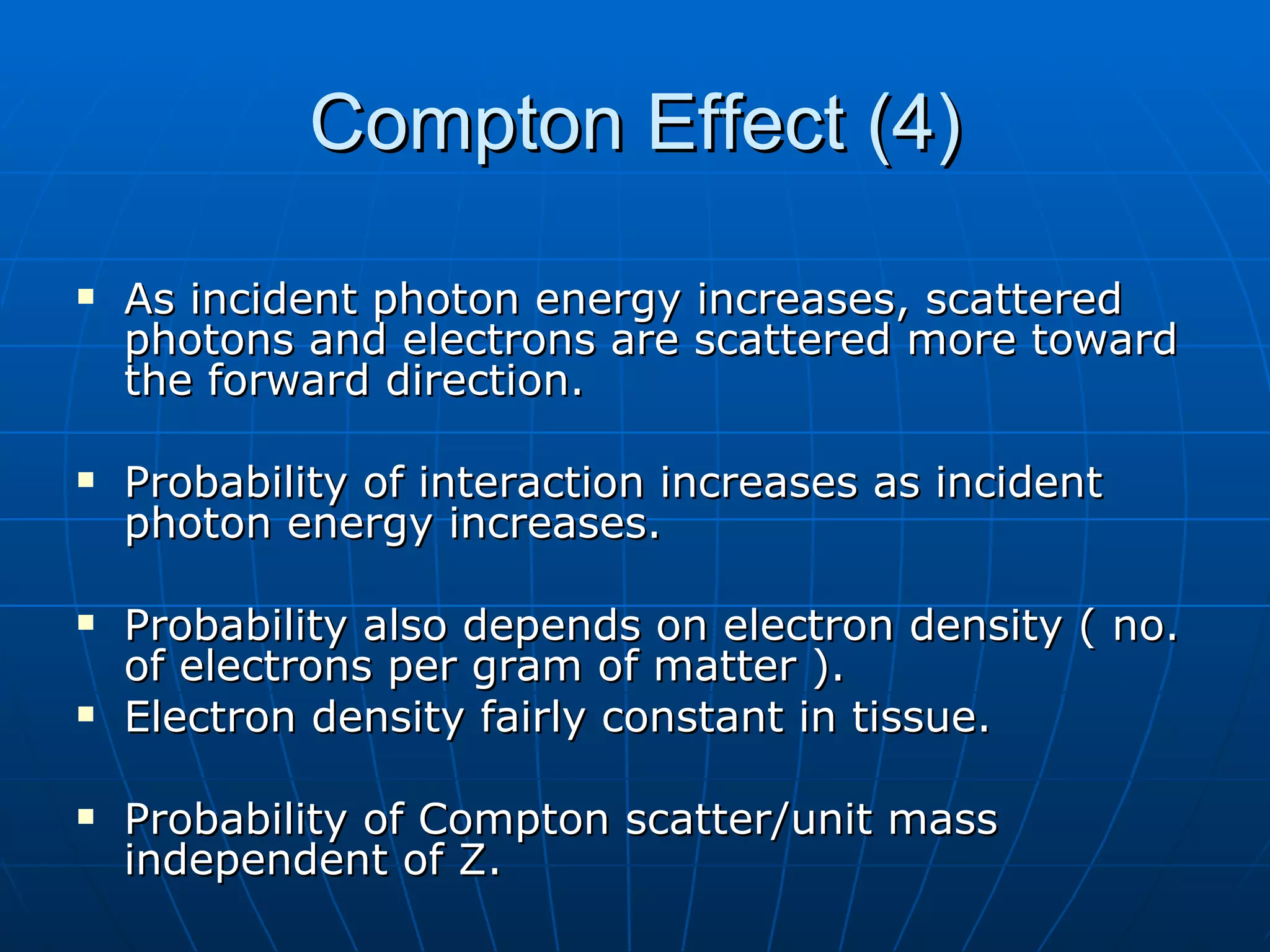 Compton Effect (4)

• As incident photon energy increases, scattered photons and electrons are scattered more toward the forward direction.

• Probability of interaction increases as incident photon energy increases.

• Probability also depends on electron density ( no. of electrons per gram of matter ).
• Electron density fairly constant in tissue.

• Probability of Compton scatter/unit mass independent of Z.